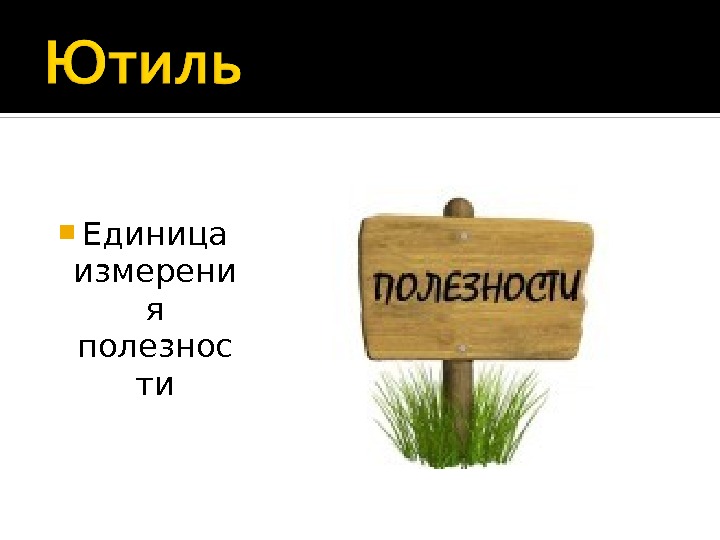 Ютиль

Единица измерения полезности

ПОЛЕЗНОСТИ